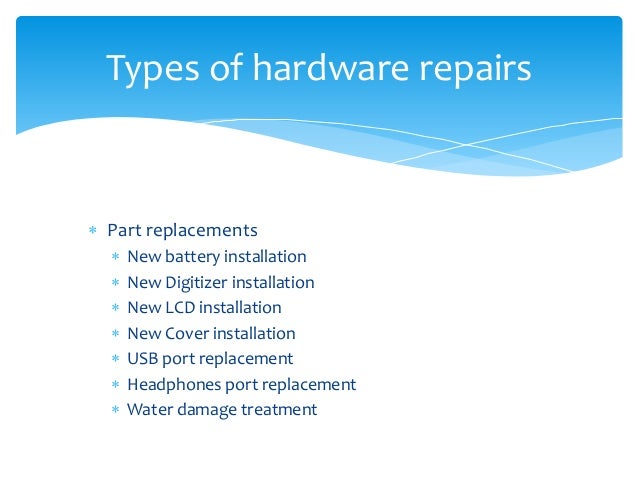 Types of hardware repairs

* Part replacements
  * New battery installation
  * New Digitizer installation
  * New LCD installation
  * New Cover installation
  * USB port replacement
  * Headphones port replacement
  * Water damage treatment